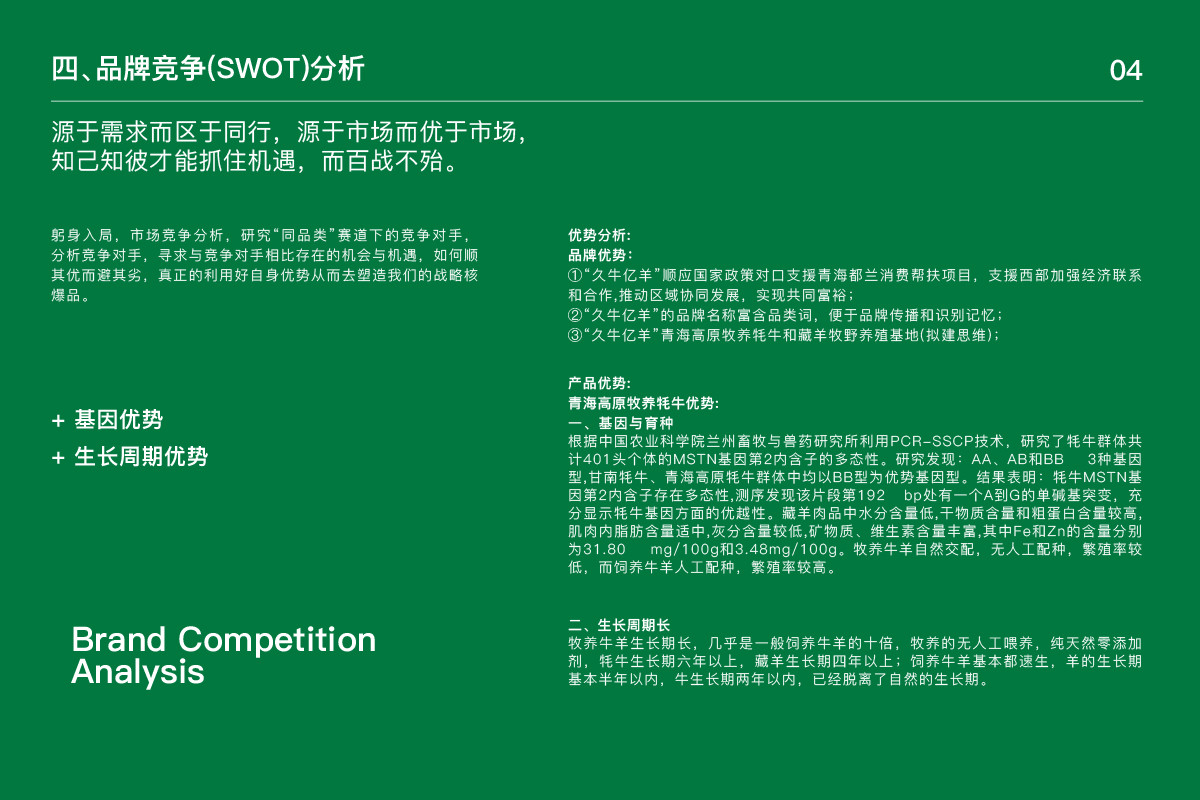 四、品牌竞争(SWOT)分析

04

源于需求而区于同行，源于市场而优于市场，知己知彼才能抓住机遇，而百战不殆。

躬身入局，市场竞争分析，研究“同品类”赛道下的竞争对手，分析竞争对手，寻求与竞争对手相比存在的机会与机遇，如何顺其优而避其劣，真正的利用好自身优势从而去塑造我们的战略核爆品。

+ 基因优势
+ 生长周期优势

Brand Competition Analysis

优势分析:
品牌优势:
①“久牛亿羊”顺应国家政策对口支援青海都兰消费帮扶项目，支援西部加强经济联系和合作,推动区域协同发展，实现共同富裕；
②“久牛亿羊”的品牌名称富含品类词，便于品牌传播和识别记忆；
③“久牛亿羊”青海高原牧养牦牛和藏羊牧野养殖基地(拟建思维)；

产品优势:
青海高原牧养牦牛优势:
一、基因与育种
根据中国农业科学院兰州畜牧与兽药研究所利用PCR-SSCP技术，研究了牦牛群体共计401头个体的MSTN基因第2内含子的多态性。研究发现：AA、AB和BB 3种基因型,甘南牦牛、青海高原牦牛群体中均以BB型为优势基因型。结果表明：牦牛MSTN基因第2内含子存在多态性,测序发现该片段第192 bp处有一个A到G的单碱基突变，充分显示牦牛基因方面的优越性。藏羊肉品中水分含量低,干物质含量和粗蛋白含量较高,肌肉内脂肪含量适中,灰分含量较低,矿物质、维生素含量丰富,其中Fe和Zn的含量分别为31.80 mg/100g和3.48mg/100g。牧养牛羊自然交配，无人工配种，繁殖率较低，而饲养牛羊人工配种，繁殖率较高。

二、生长周期长
牧养牛羊生长期长，几乎是一般饲养牛羊的十倍，牧养的无人工喂养，纯天然零添加剂，牦牛生长期六年以上，藏羊生长期四年以上；饲养牛羊基本都速生，羊的生长期基本半年以内，牛生长期两年以内，已经脱离了自然的生长期。